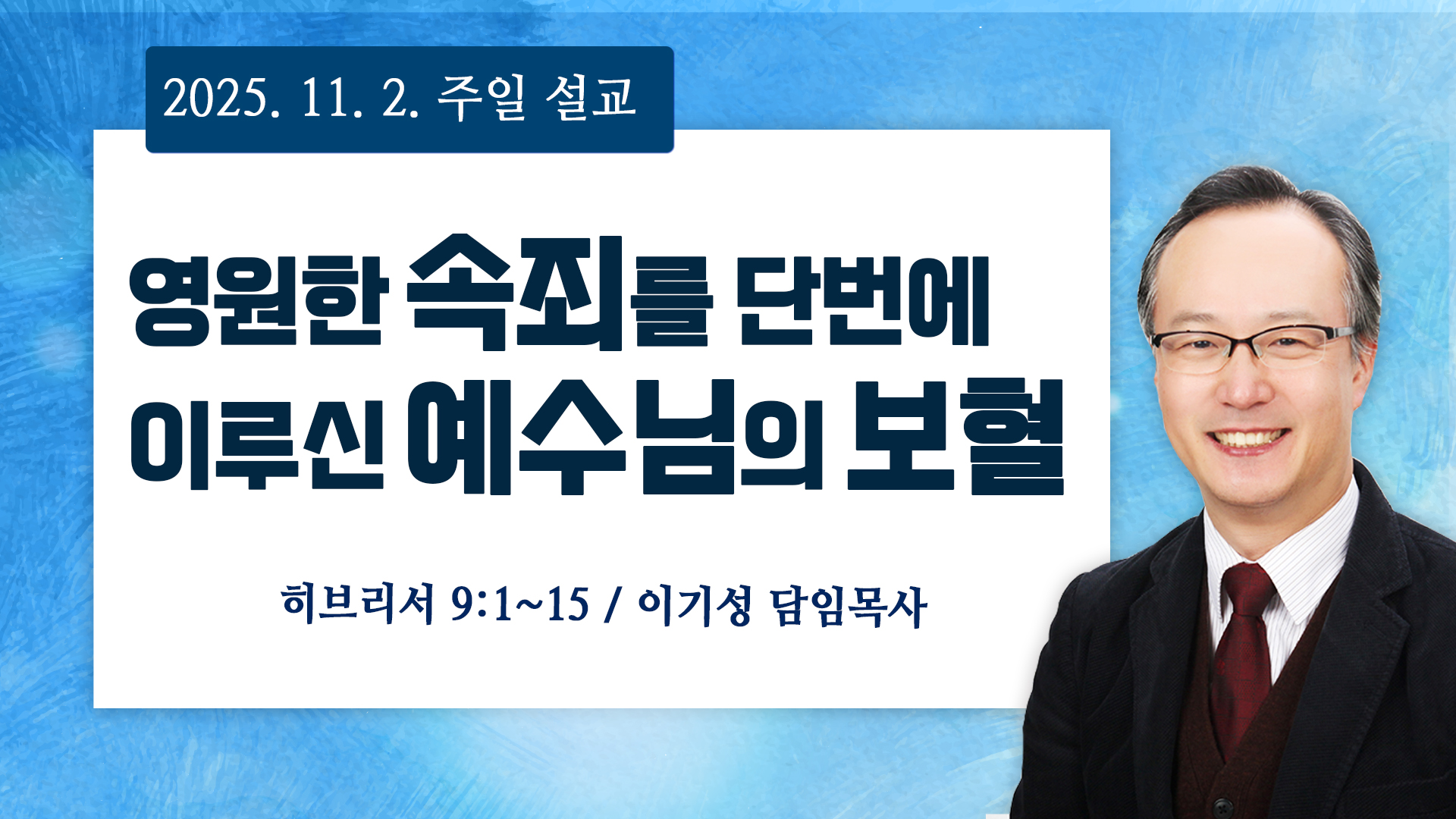 2025. 11. 2. 주일 설교

영원한 속죄를 단번에 이루신 예수님의 보혈

히브리서 9:1~15 / 이기성 담임목사